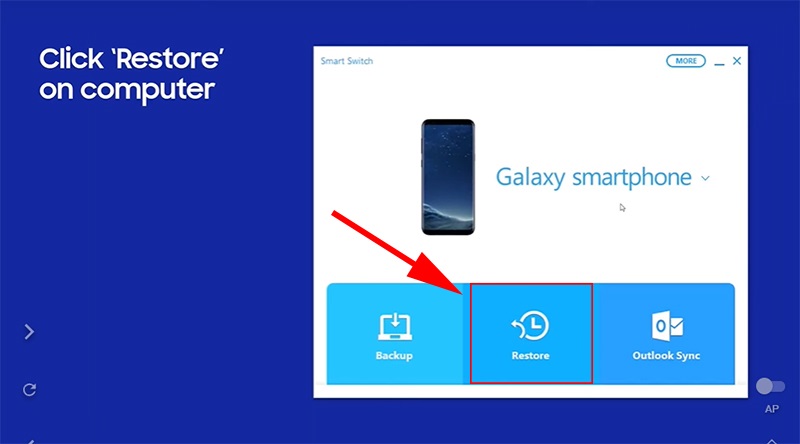 Click 'Restore' on computer

Smart Switch

MORE

Galaxy smartphone

Backup

Restore

Outlook Sync

AP